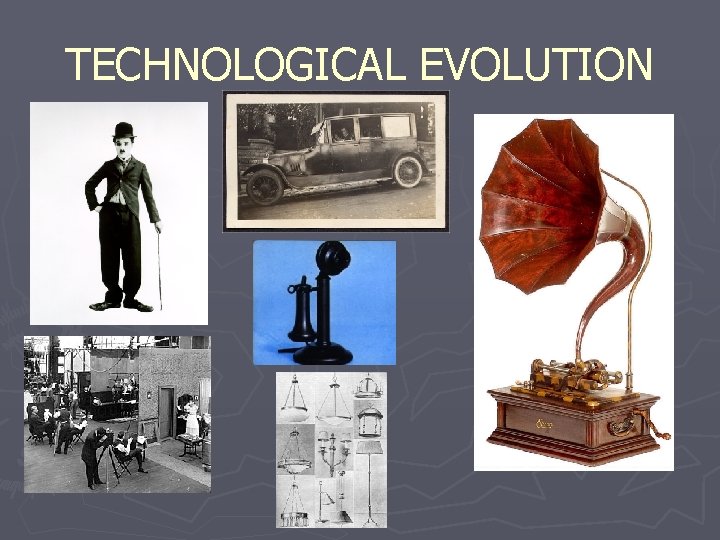 TECHNOLOGICAL EVOLUTION